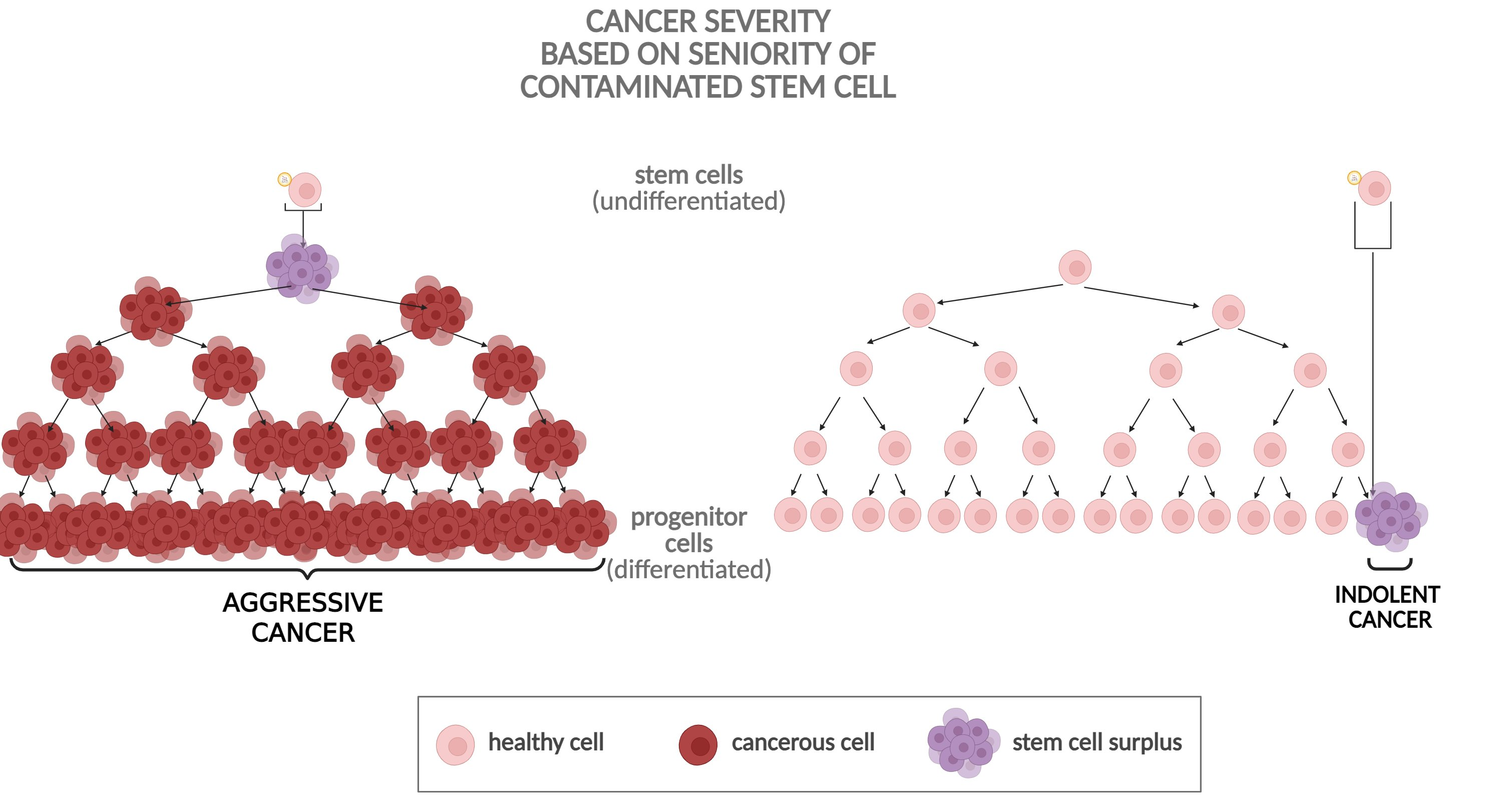 CANCER SEVERITY
BASED ON SENIORITY OF
CONTAMINATED STEM CELL

stem cells
(undifferentiated)

progenitor
cells
(differentiated)

AGGRESSIVE
CANCER

INDOLENT
CANCER

healthy cell

cancerous cell

stem cell surplus